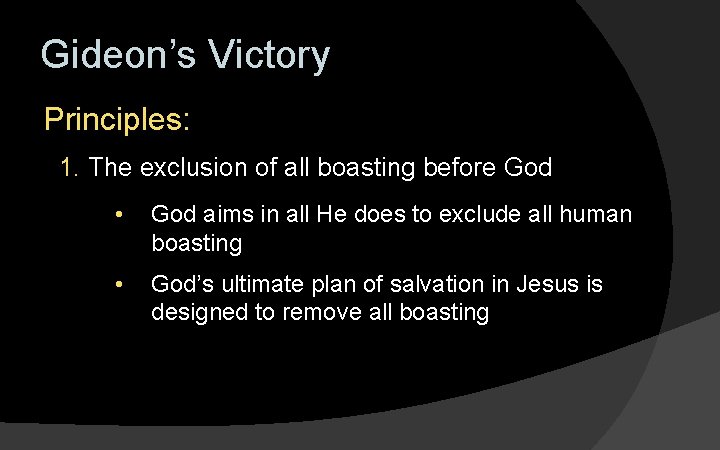 Gideon’s Victory

Principles:

1. The exclusion of all boasting before God

• God aims in all He does to exclude all human boasting

• God’s ultimate plan of salvation in Jesus is designed to remove all boasting